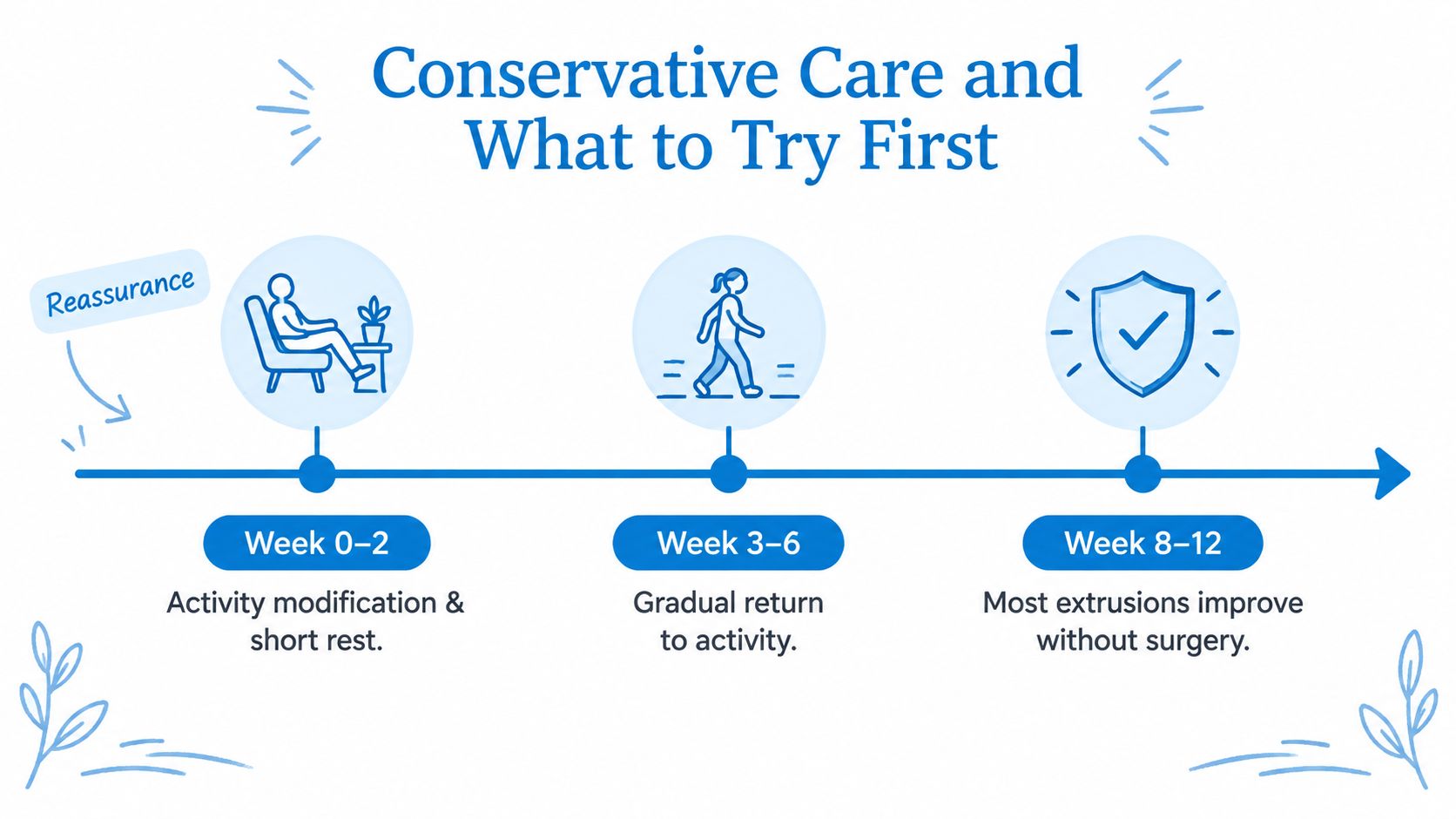 Conservative Care and What to Try First

Reassurance

Week 0–2

Activity modification & short rest.

Week 3–6

Gradual return to activity.

Week 8–12

Most extrusions improve without surgery.